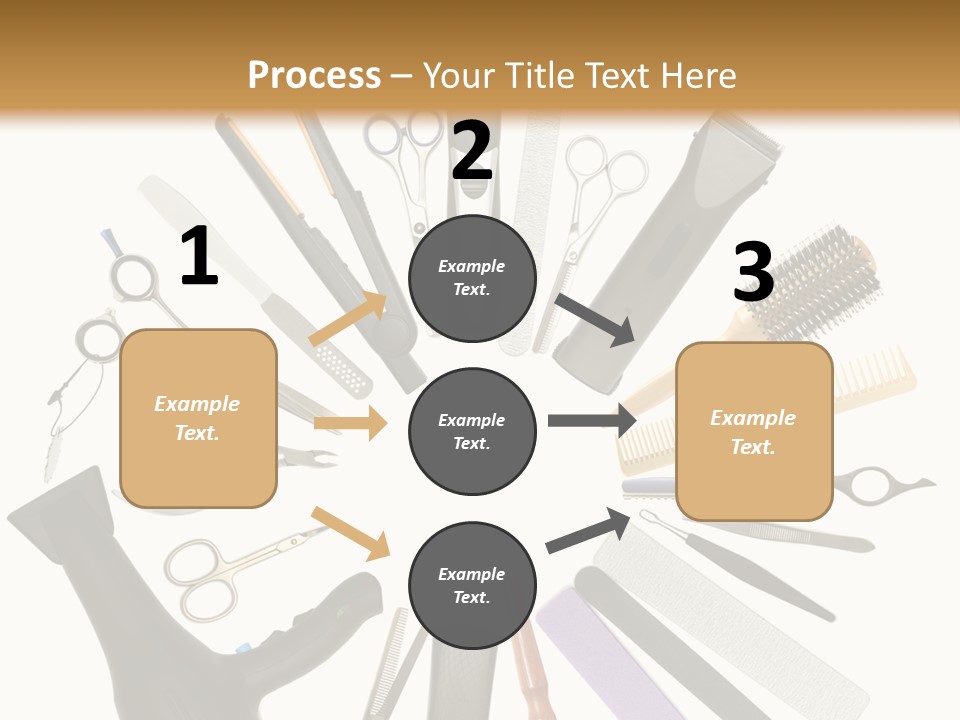 Process – Your Title Text Here

1

Example Text.

2

Example Text.

Example Text.

Example Text.

3

Example Text.